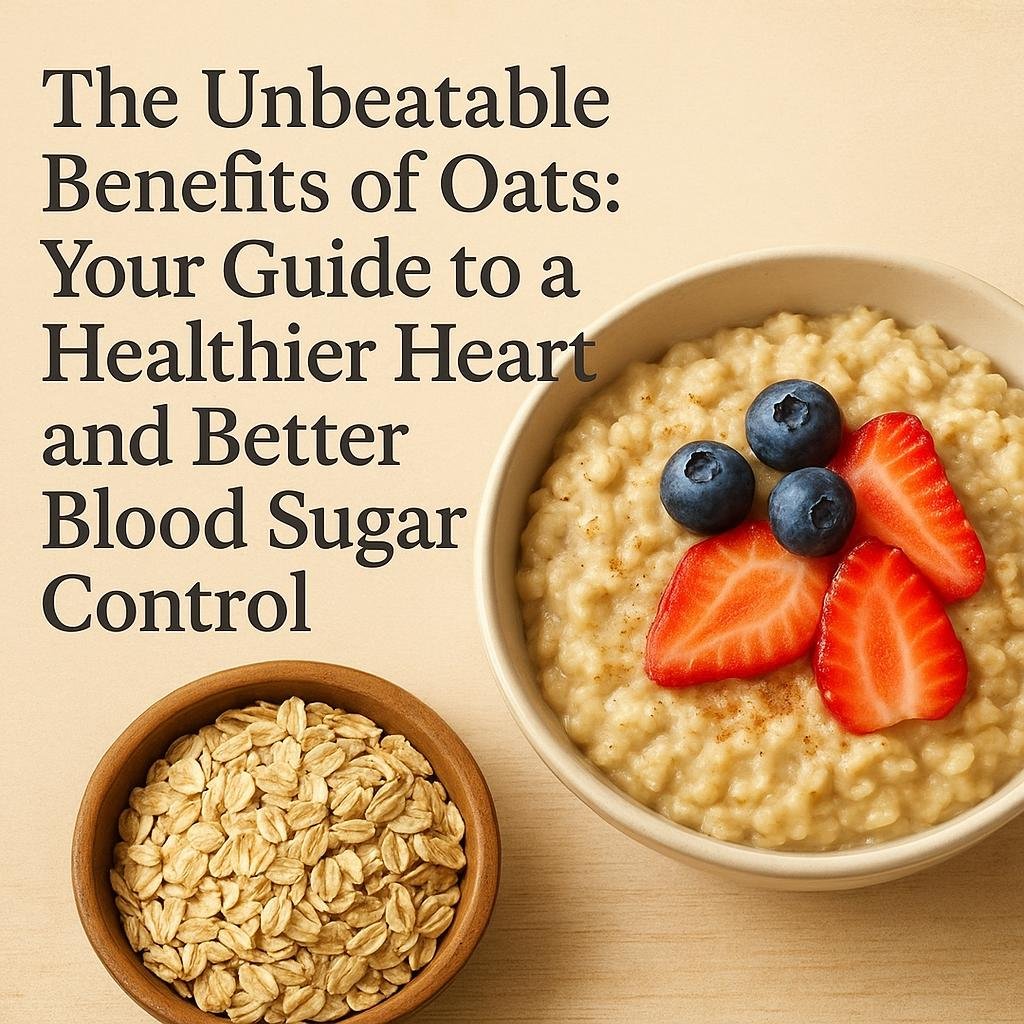 The Unbeatable Benefits of Oats: Your Guide to a Healthier Heart and Better Blood Sugar Control